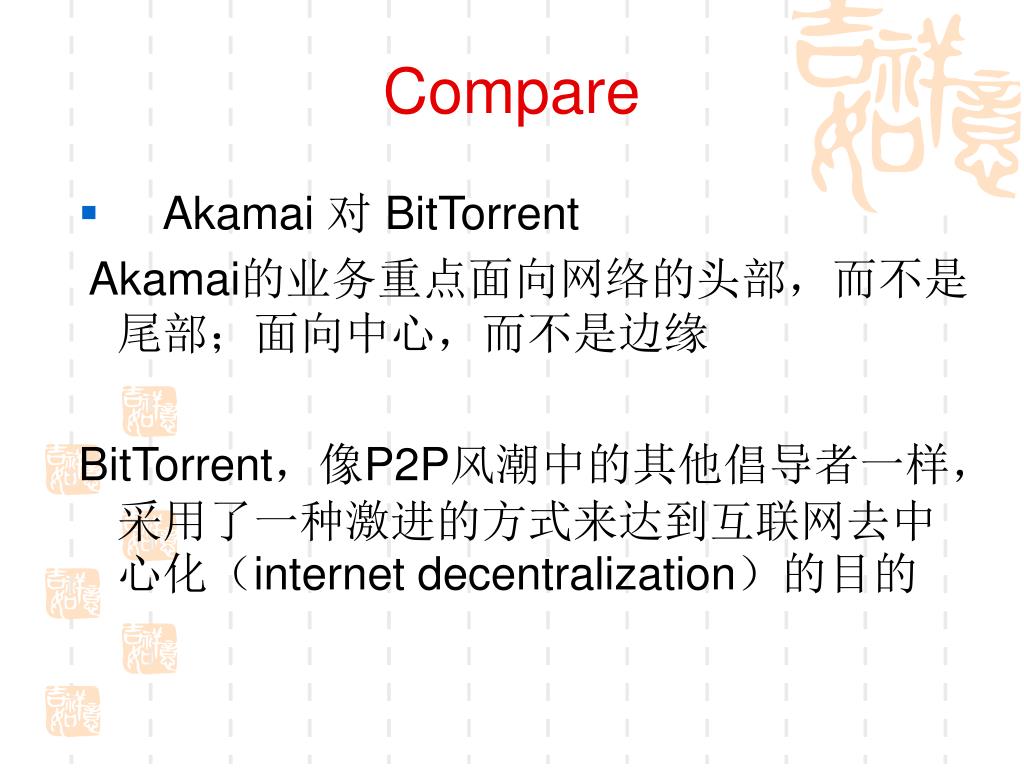 Compare

Akamai 对 BitTorrent

Akamai的业务重点面向网络的头部，而不是尾部；面向中心，而不是边缘

BitTorrent，像P2P风潮中的其他倡导者一样，采用了一种激进的方式来达到互联网去中心化（internet decentralization）的目的